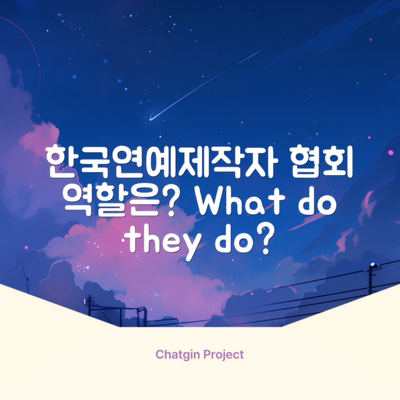 한국연예제작자 협회 역할은? What do they do?

Chatgin Project